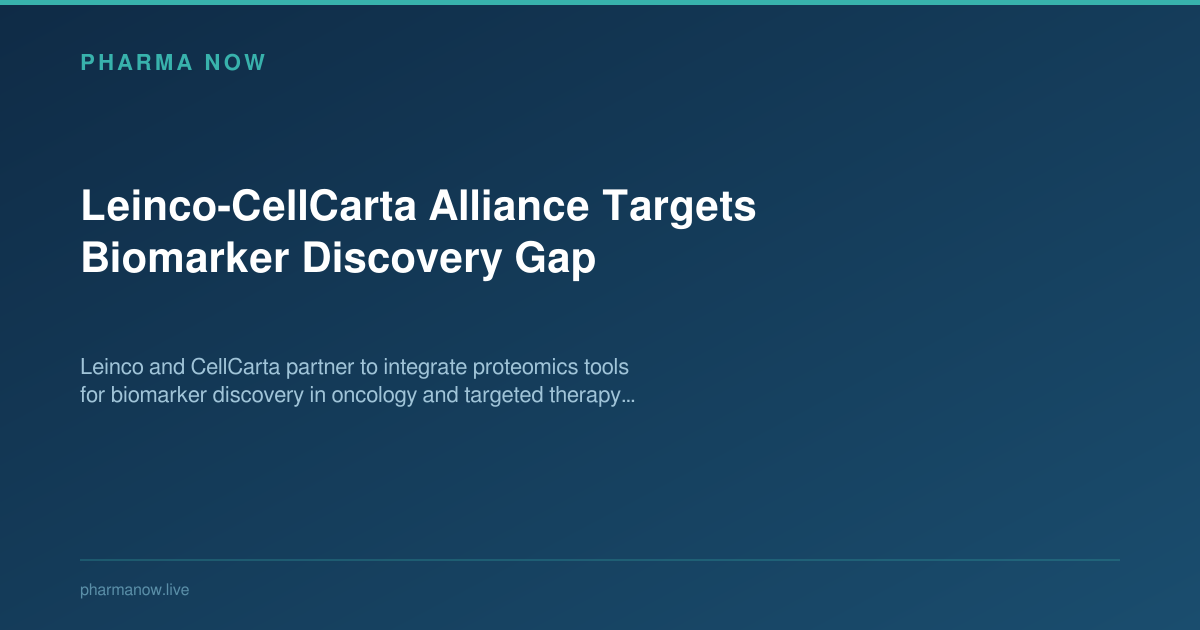 PHARMA NOW

Leinco-CellCarta Alliance Targets Biomarker Discovery Gap

Leinco and CellCarta partner to integrate proteomics tools for biomarker discovery in oncology and targeted therapy...

pharmanow.live